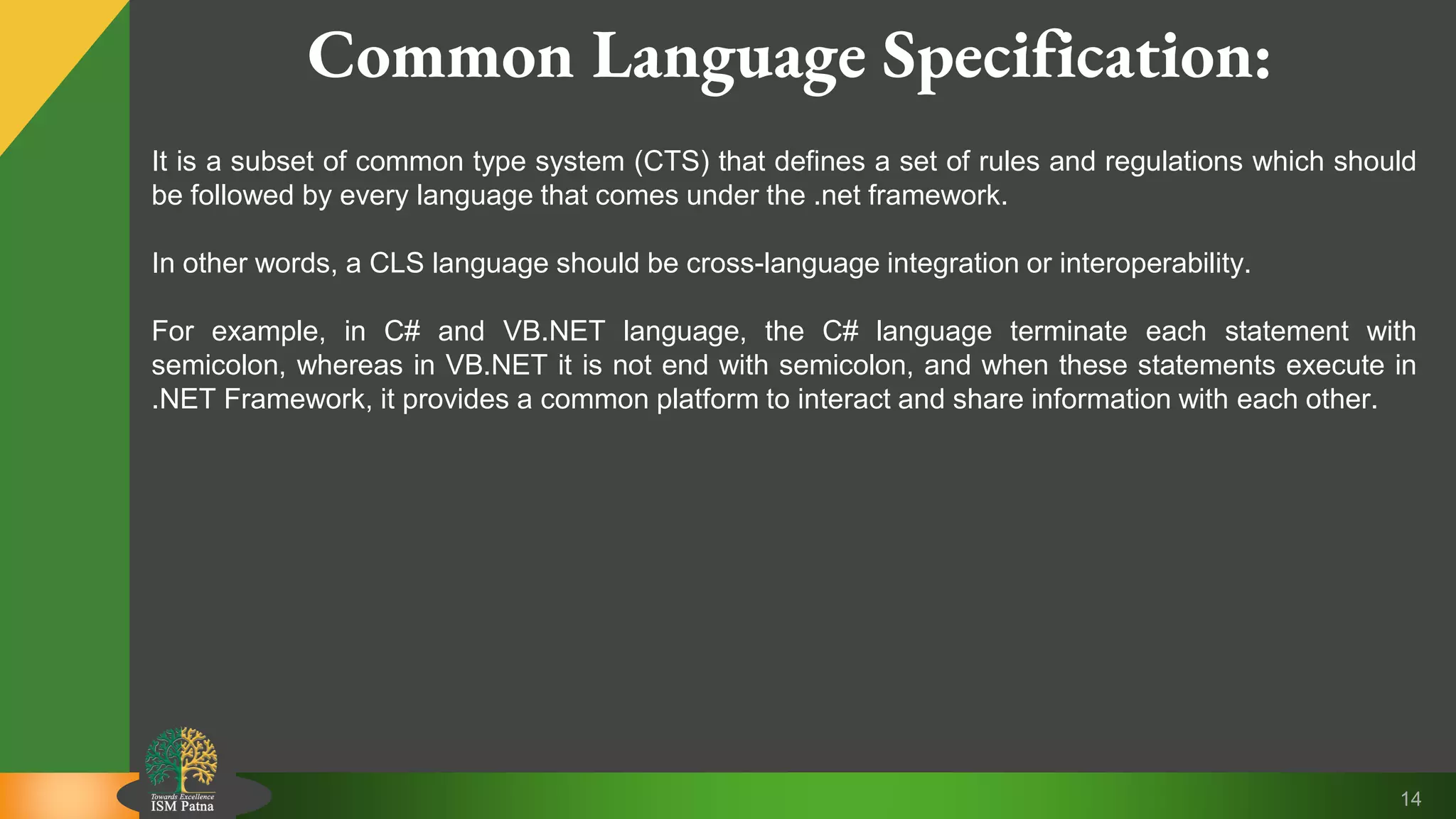 Common Language Specification:

It is a subset of common type system (CTS) that defines a set of rules and regulations which should be followed by every language that comes under the .net framework.

In other words, a CLS language should be cross-language integration or interoperability.

For example, in C# and VB.NET language, the C# language terminate each statement with semicolon, whereas in VB.NET it is not end with semicolon, and when these statements execute in .NET Framework, it provides a common platform to interact and share information with each other.

Towards Excellence
ISM Patna

14